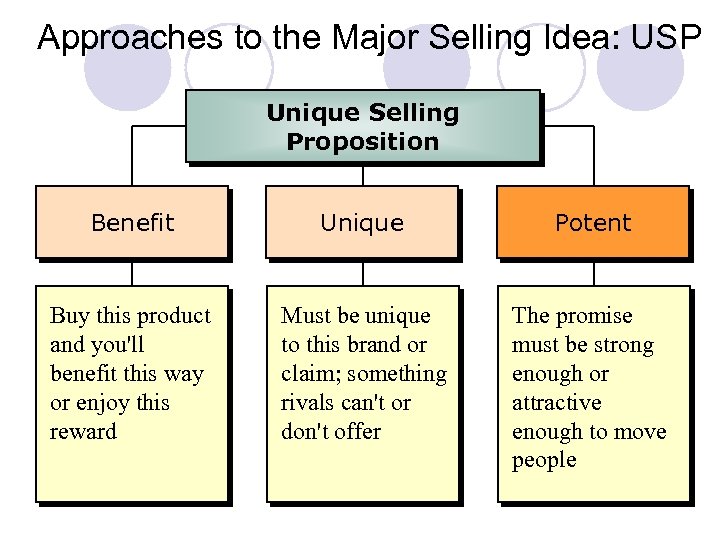 Approaches to the Major Selling Idea: USP

Unique Selling Proposition

Benefit

Buy this product and you'll benefit this way or enjoy this reward

Unique

Must be unique to this brand or claim; something rivals can't or don't offer

Potent

The promise must be strong enough or attractive enough to move people